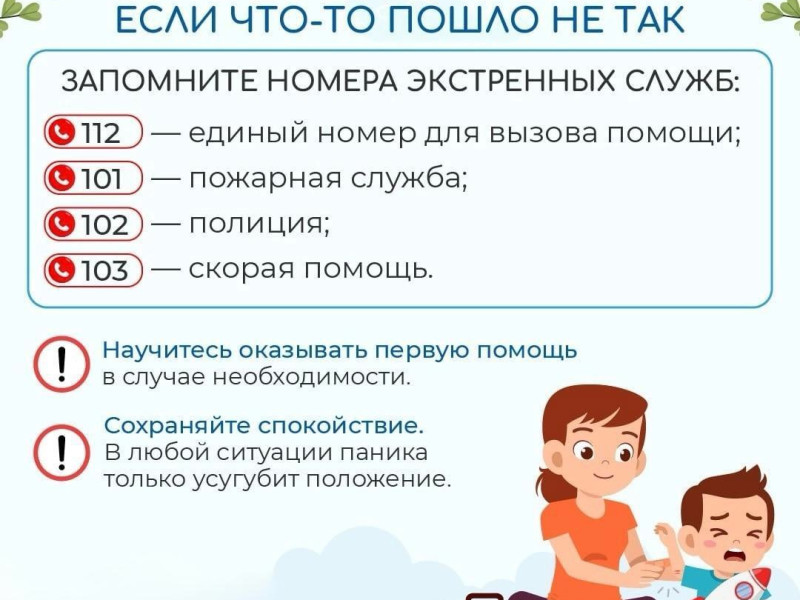 ЕСЛИ ЧТО-ТО ПОШЛО НЕ ТАК

ЗАПОМНИТЕ НОМЕРА ЭКСТРЕННЫХ СЛУЖБ:

112 — единый номер для вызова помощи;

101 — пожарная служба;

102 — полиция;

103 — скорая помощь.

! Научитесь оказывать первую помощь в случае необходимости.

! Сохраняйте спокойствие. В любой ситуации паника только усугубит положение.